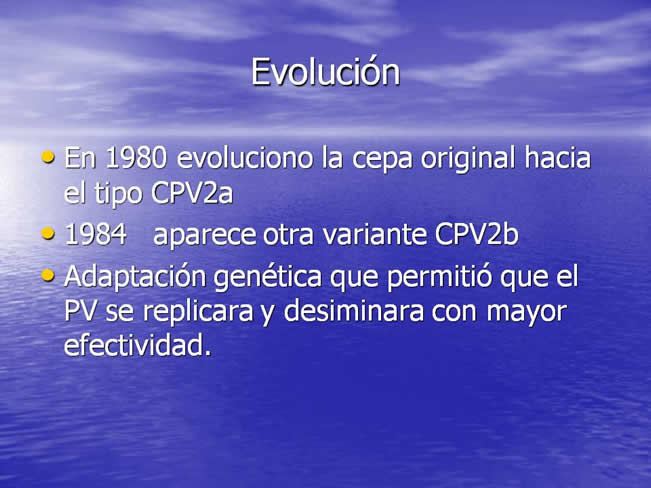 Evolución

• En 1980 evoluciono la cepa original hacia el tipo CPV2a
• 1984 aparece otra variante CPV2b
• Adaptación genética que permitió que el PV se replicara y desiminara con mayor efectividad.